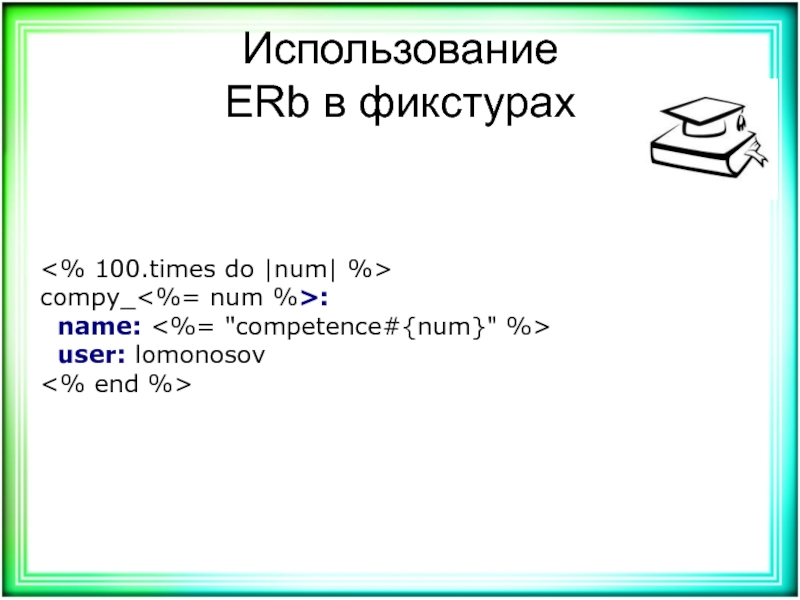 Использование
ERb в фикстурах

<% 100.times do |num| %>
compy_<%= num %>:
  name: <%= "competence#{num}" %>
  user: lomonosov
<% end %>